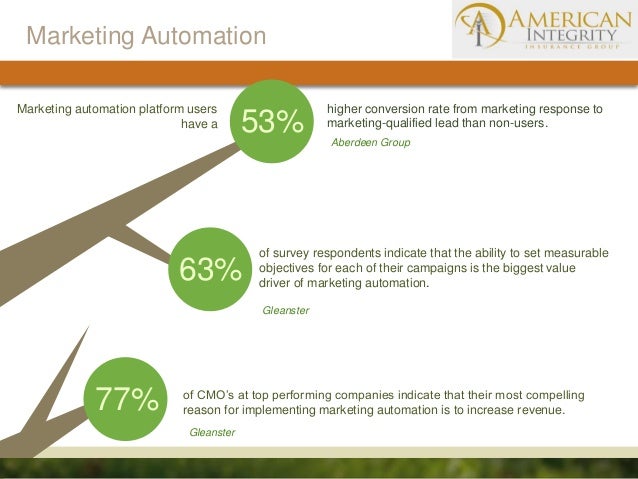 Marketing Automation

AMERICAN INTEGRITY INSURANCE GROUP

Marketing automation platform users have a 53% higher conversion rate from marketing response to marketing-qualified lead than non-users.

Aberdeen Group

63% of survey respondents indicate that the ability to set measurable objectives for each of their campaigns is the biggest value driver of marketing automation.

Gleanster

77% of CMO's at top performing companies indicate that their most compelling reason for implementing marketing automation is to increase revenue.

Gleanster